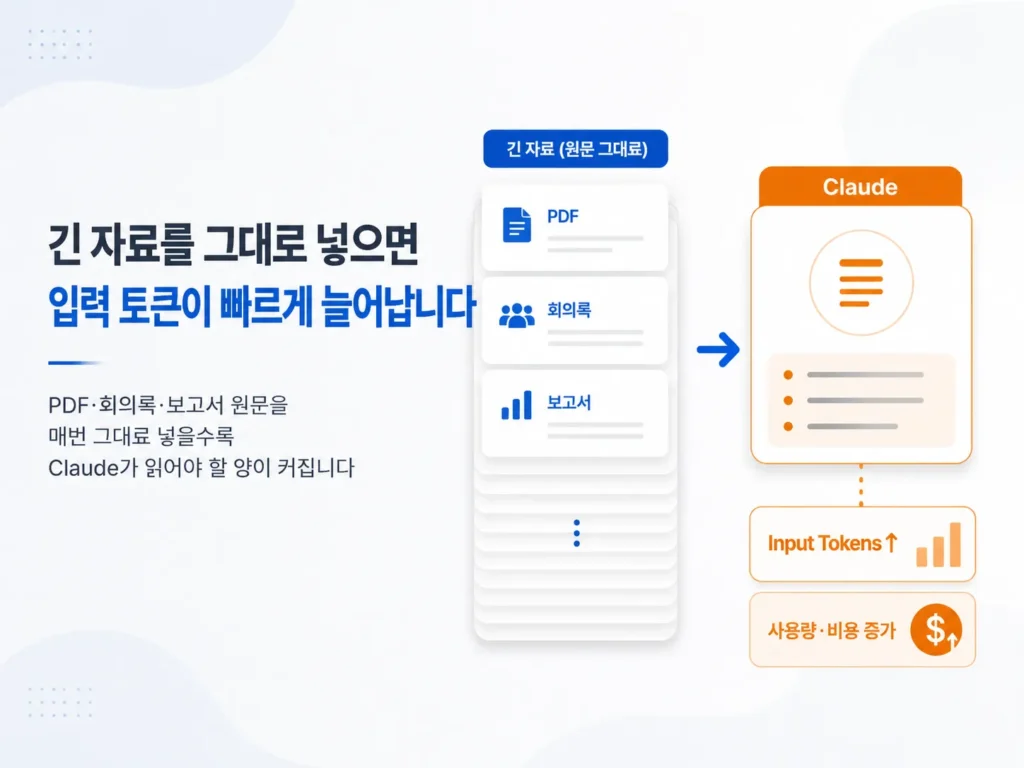 긴 자료를 그대로 넣으면
입력 토큰이 빠르게 늘어납니다

PDF·회의록·보고서 원문을
매번 그대로 넣을수록
Claude가 읽어야 할 양이 커집니다

긴 자료 (원문 그대로)

PDF

회의록

보고서

Claude

Input Tokens↑

사용량·비용 증가

$